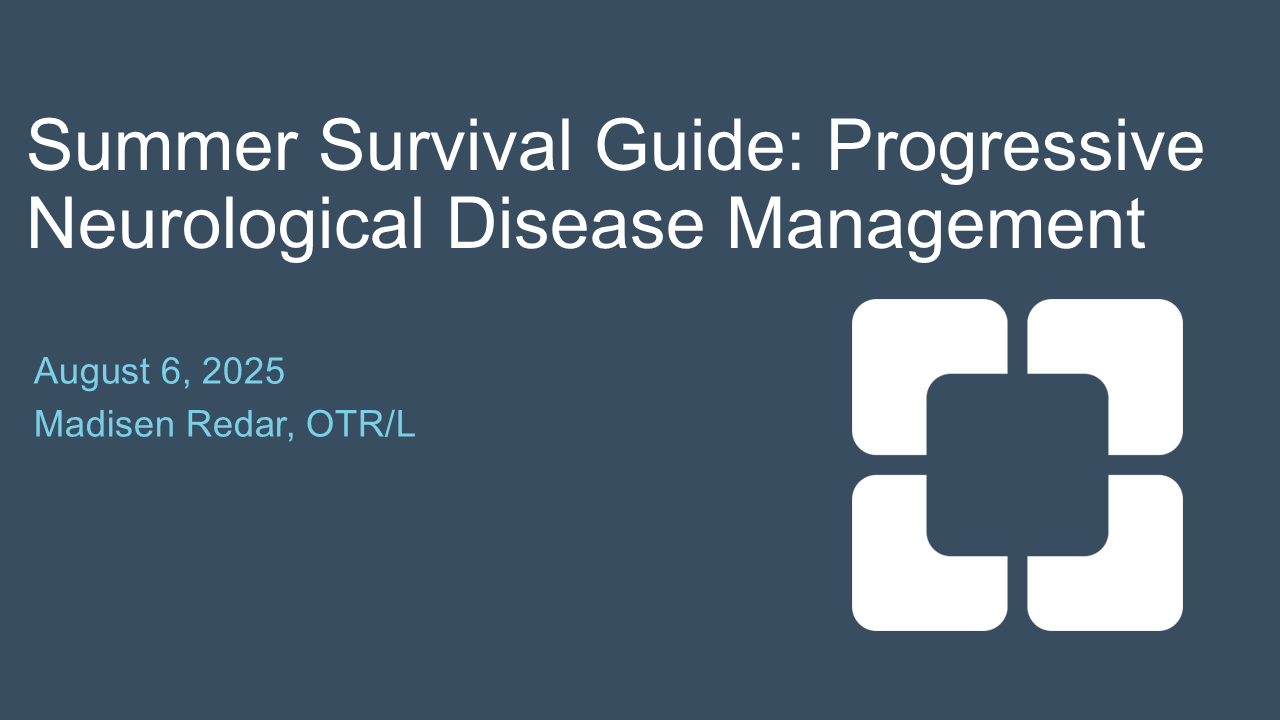 Summer Survival Guide: Progressive Neurological Disease Management

August 6, 2025
Madisen Redar, OTR/L